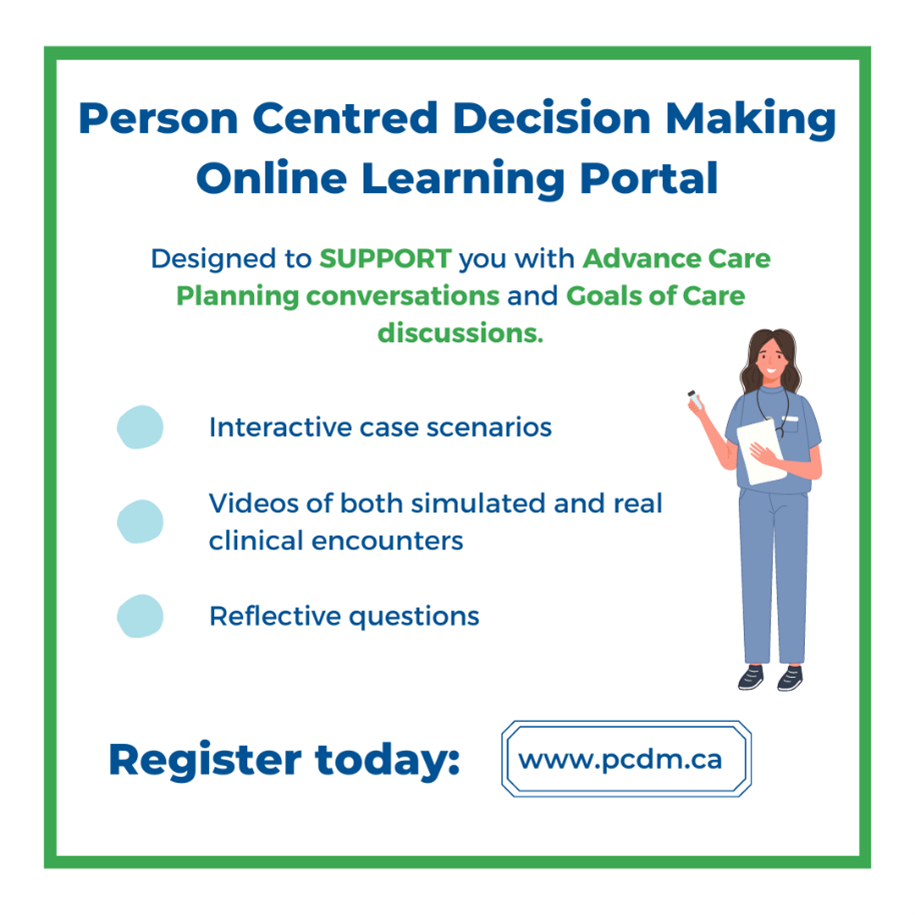 Person Centred Decision Making Online Learning Portal

Designed to SUPPORT you with Advance Care Planning conversations and Goals of Care discussions.

Interactive case scenarios

Videos of both simulated and real clinical encounters

Reflective questions

Register today:

www.pcdm.ca